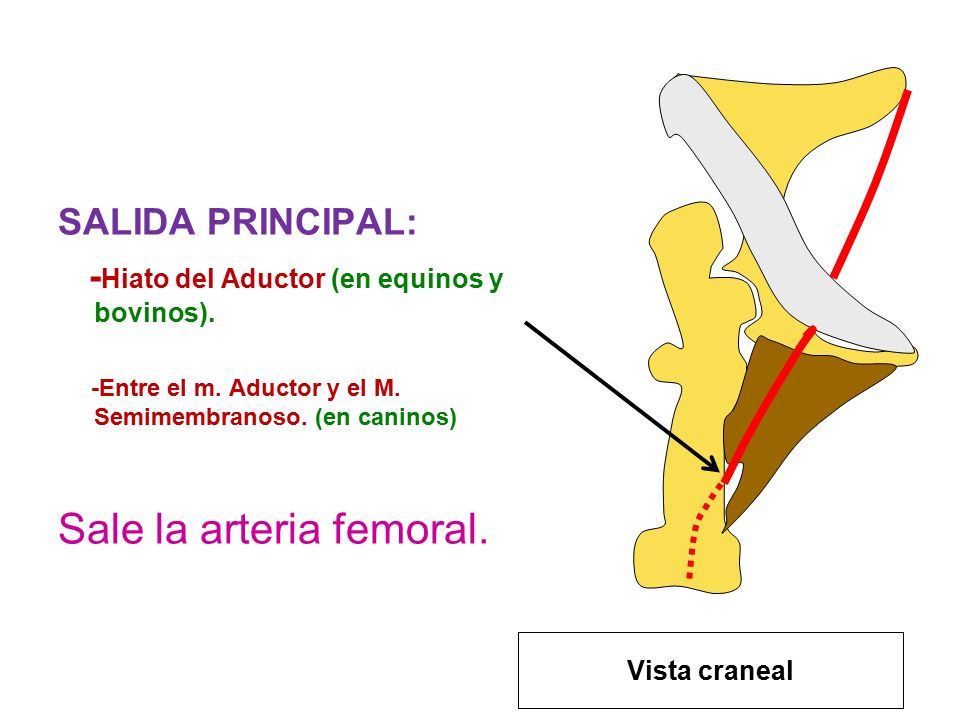 SALIDA PRINCIPAL:

-Hiato del Aductor (en equinos y bovinos).

-Entre el m. Aductor y el M. Semimembranoso. (en caninos)

Sale la arteria femoral.

Vista craneal